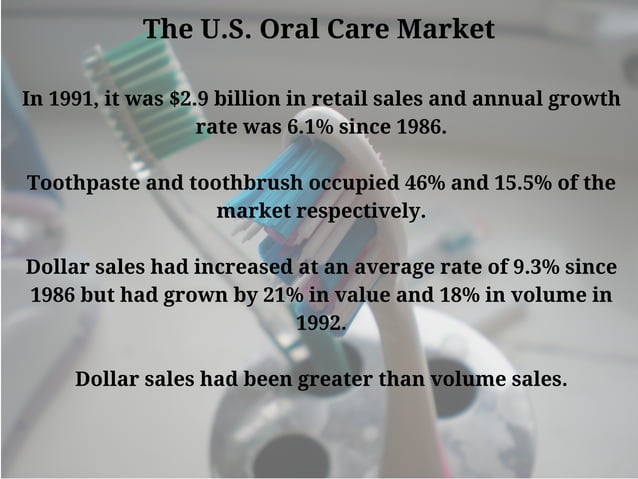 The U.S. Oral Care Market

In 1991, it was \$2.9 billion in retail sales and annual growth rate was 6.1% since 1986.

Toothpaste and toothbrush occupied 46% and 15.5% of the market respectively.

Dollar sales had increased at an average rate of 9.3% since 1986 but had grown by 21% in value and 18% in volume in 1992.

Dollar sales had been greater than volume sales.